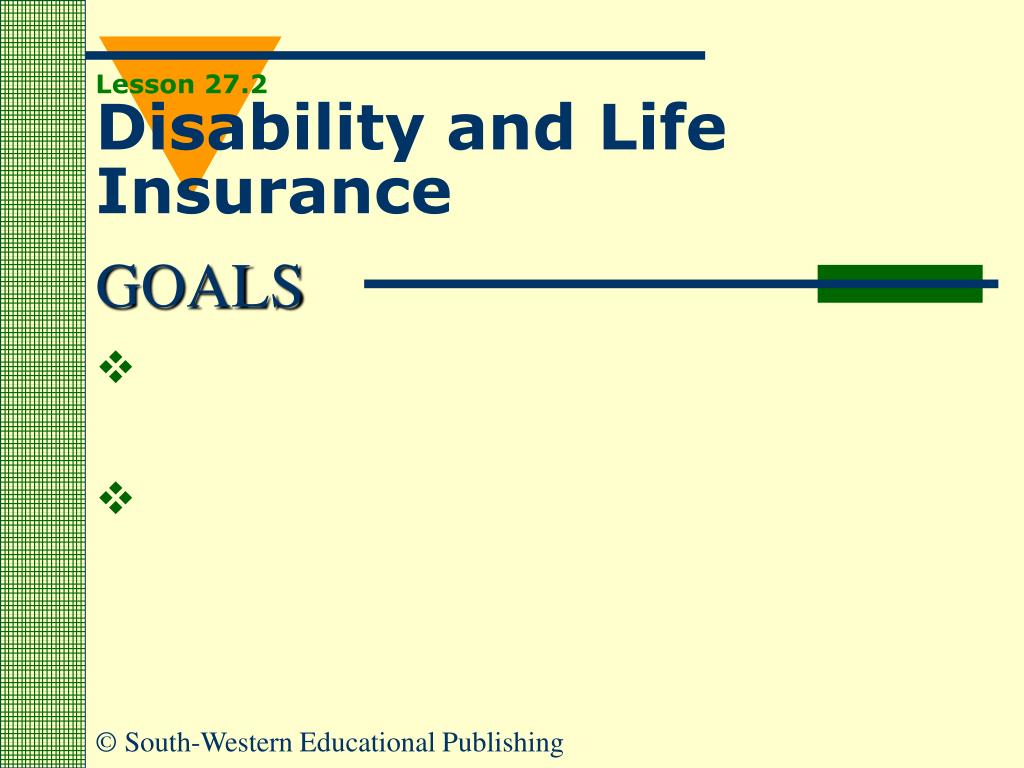 Lesson 27.2
Disability and Life Insurance

GOALS

❖

❖

© South-Western Educational Publishing